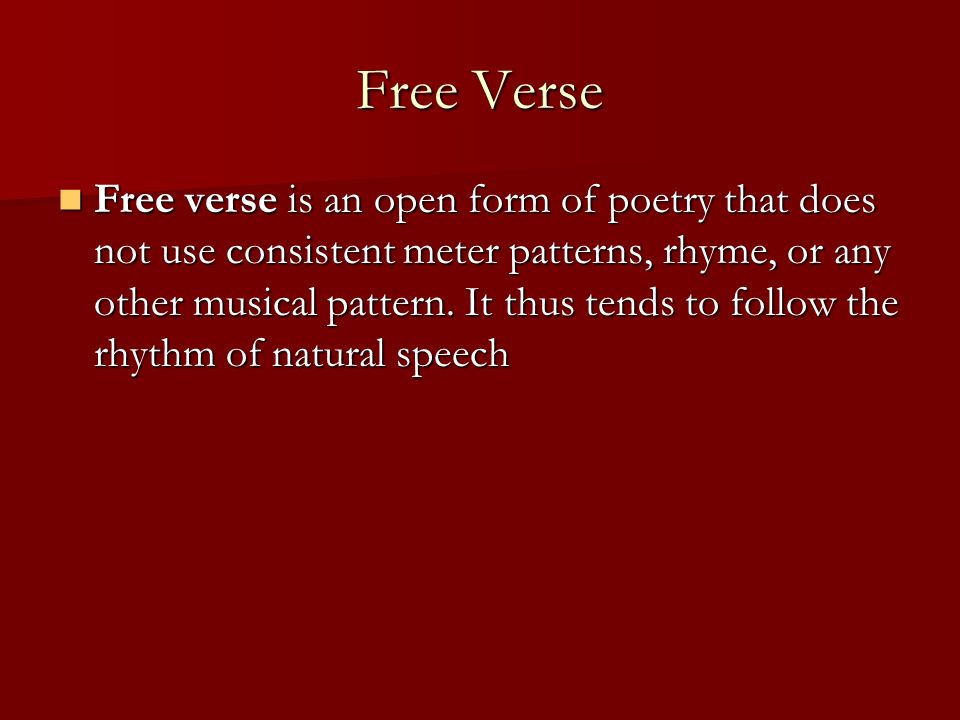 Free Verse

Free verse is an open form of poetry that does not use consistent meter patterns, rhyme, or any other musical pattern. It thus tends to follow the rhythm of natural speech